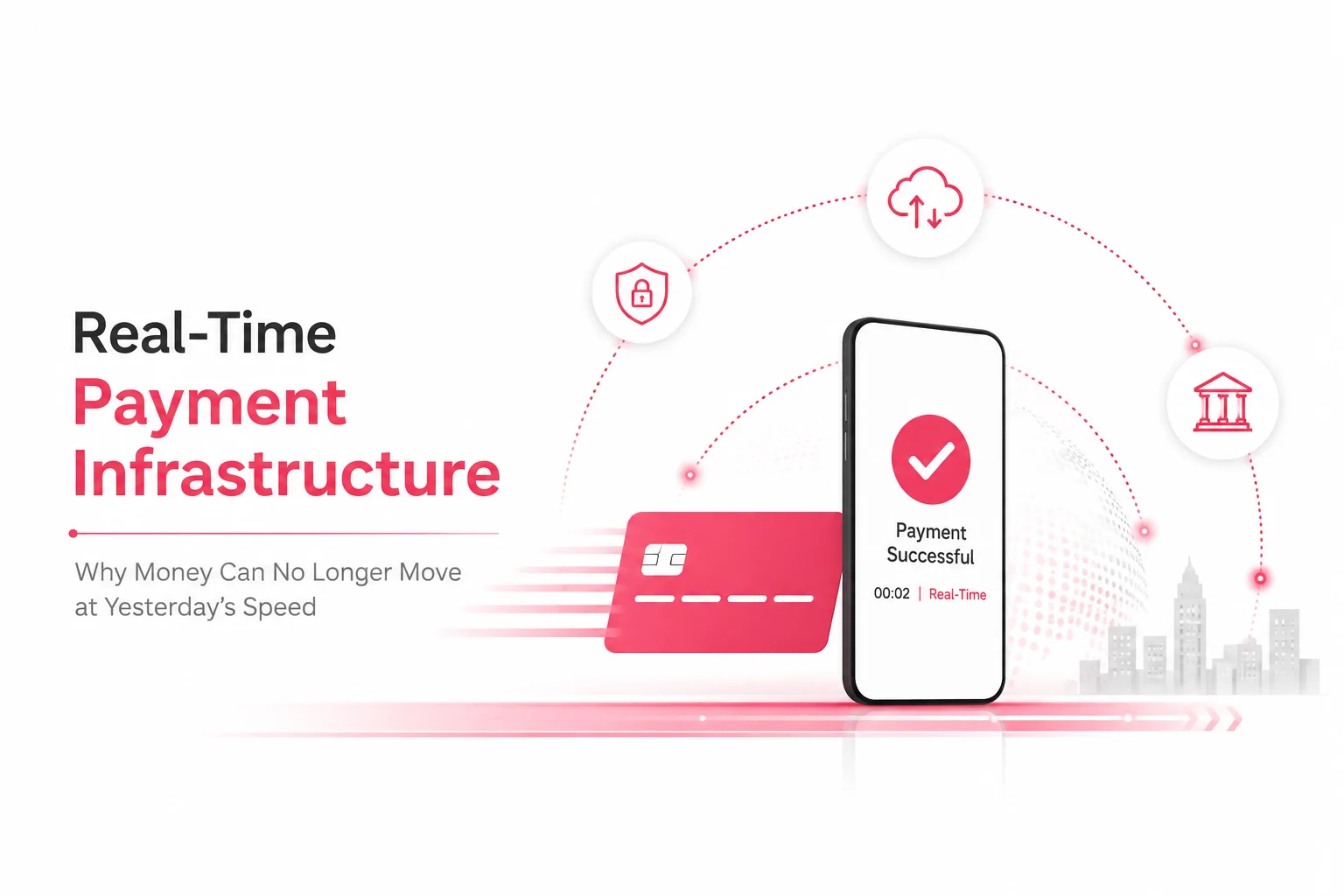 Real-Time
Payment
Infrastructure

Why Money Can No Longer Move at Yesterday's Speed

Payment Successful

00:02 | Real-Time